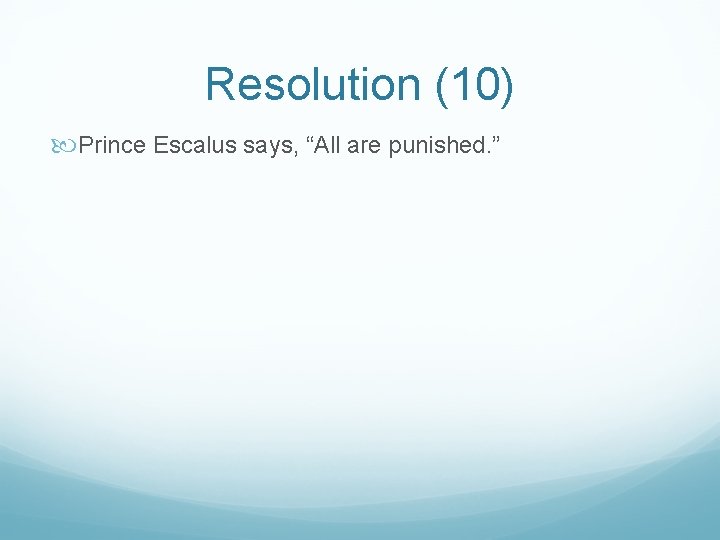 Resolution (10)

Prince Escalus says, “All are punished.”